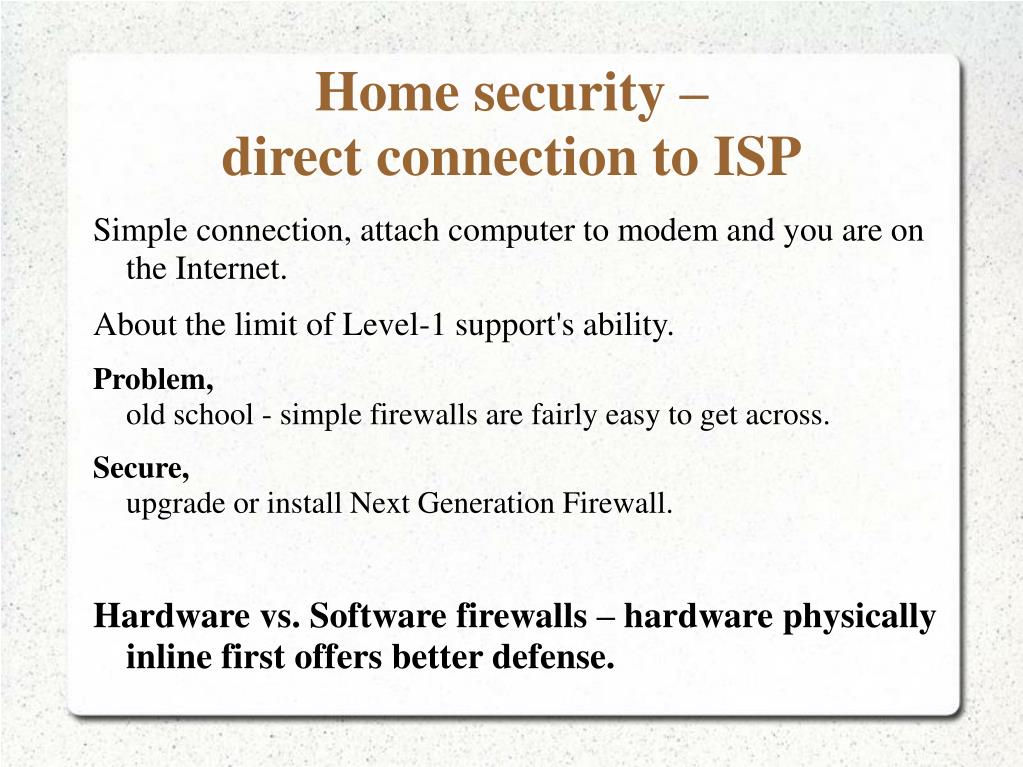 Home security –
direct connection to ISP

Simple connection, attach computer to modem and you are on the Internet.

About the limit of Level-1 support's ability.

Problem,
old school - simple firewalls are fairly easy to get across.

Secure,
upgrade or install Next Generation Firewall.

Hardware vs. Software firewalls – hardware physically inline first offers better defense.